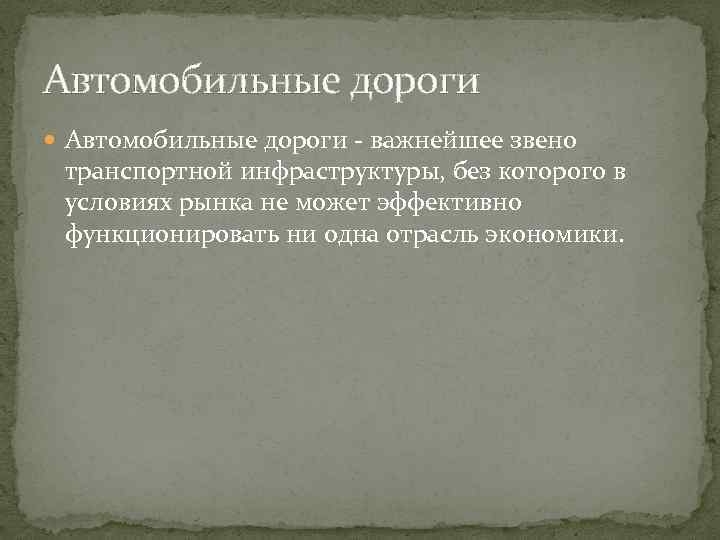 Автомобильные дороги

Автомобильные дороги - важнейшее звено транспортной инфраструктуры, без которого в условиях рынка не может эффективно функционировать ни одна отрасль экономики.